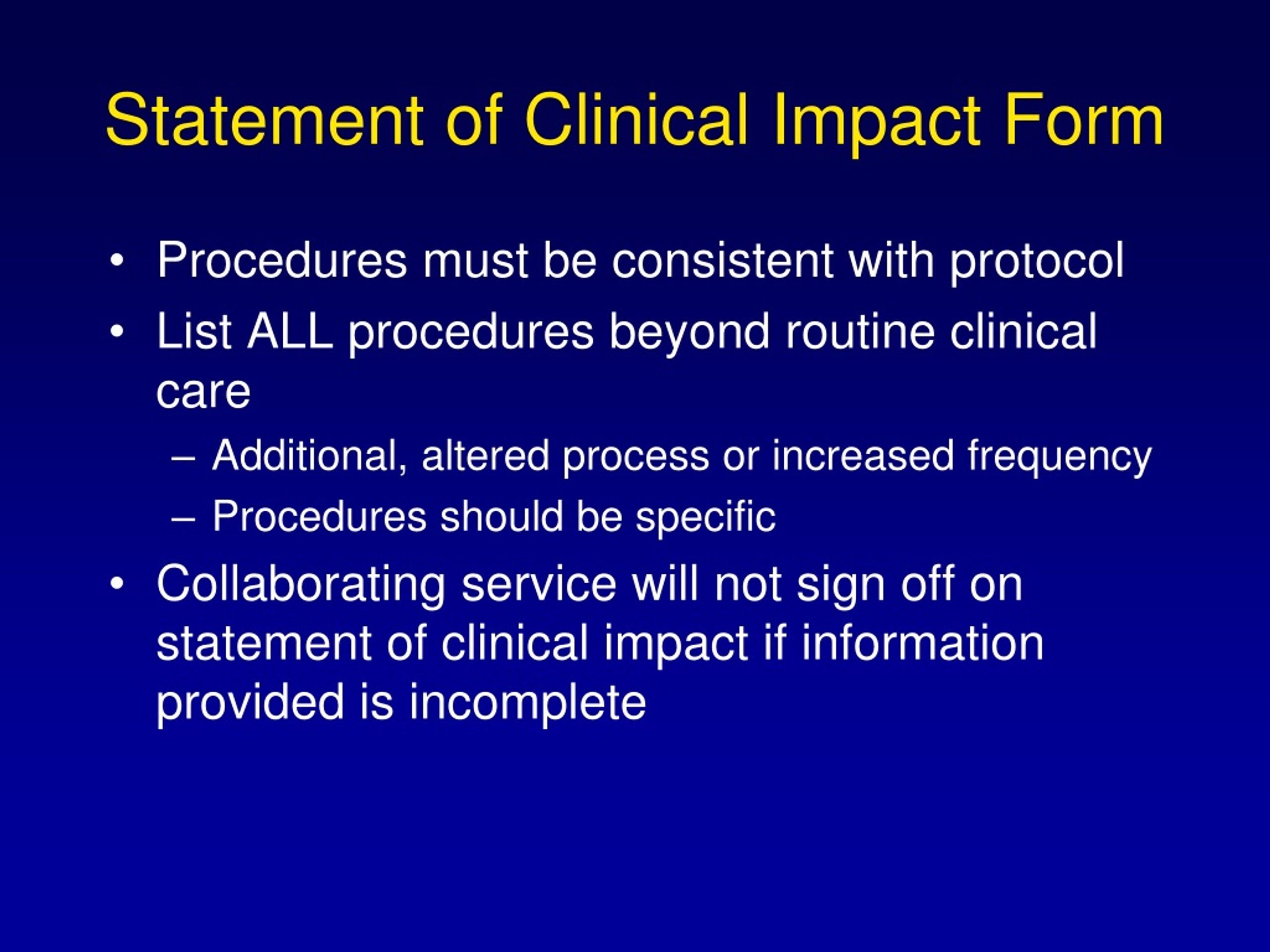 Statement of Clinical Impact Form

• Procedures must be consistent with protocol
• List ALL procedures beyond routine clinical care
  – Additional, altered process or increased frequency
  – Procedures should be specific
• Collaborating service will not sign off on statement of clinical impact if information provided is incomplete